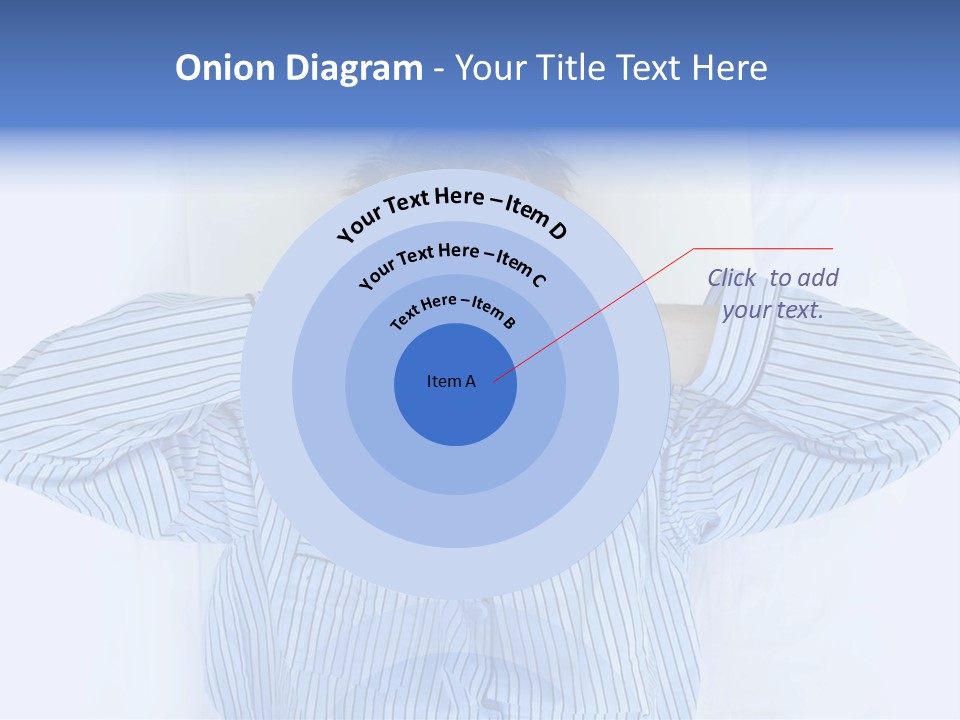 Onion Diagram - Your Title Text Here

Your Text Here – Item D

Your Text Here – Item C

Text Here – Item B

Item A

Click to add your text.